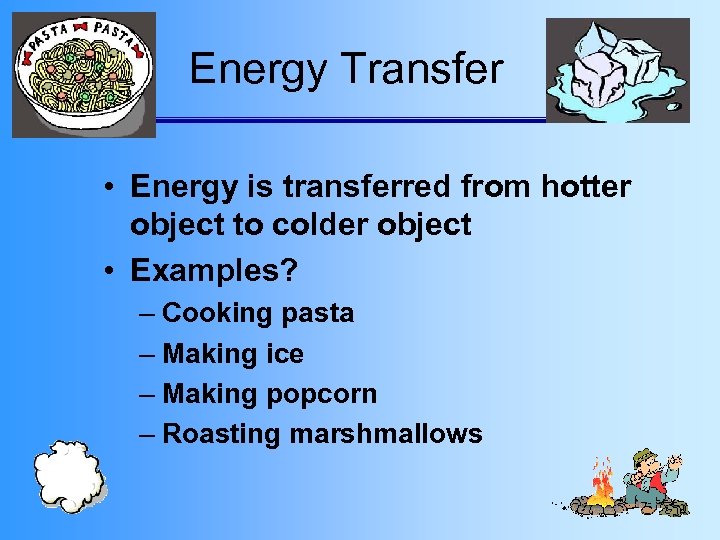 PASTA PASTA

Energy Transfer

• Energy is transferred from hotter object to colder object
• Examples?
– Cooking pasta
– Making ice
– Making popcorn
– Roasting marshmallows